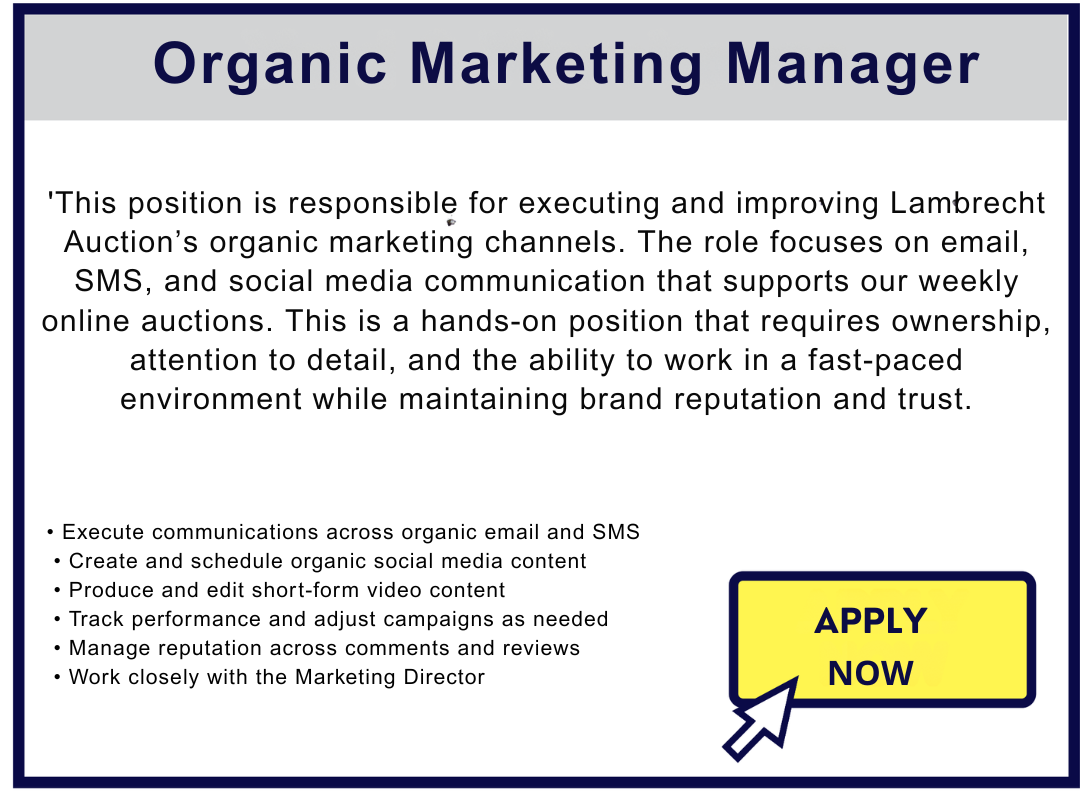 Organic Marketing Manager

'This position is responsible for executing and improving Lambrecht Auction’s organic marketing channels. The role focuses on email, SMS, and social media communication that supports our weekly online auctions. This is a hands-on position that requires ownership, attention to detail, and the ability to work in a fast-paced environment while maintaining brand reputation and trust.

• Execute communications across organic email and SMS
• Create and schedule organic social media content
• Produce and edit short-form video content
• Track performance and adjust campaigns as needed
• Manage reputation across comments and reviews
• Work closely with the Marketing Director

APPLY NOW